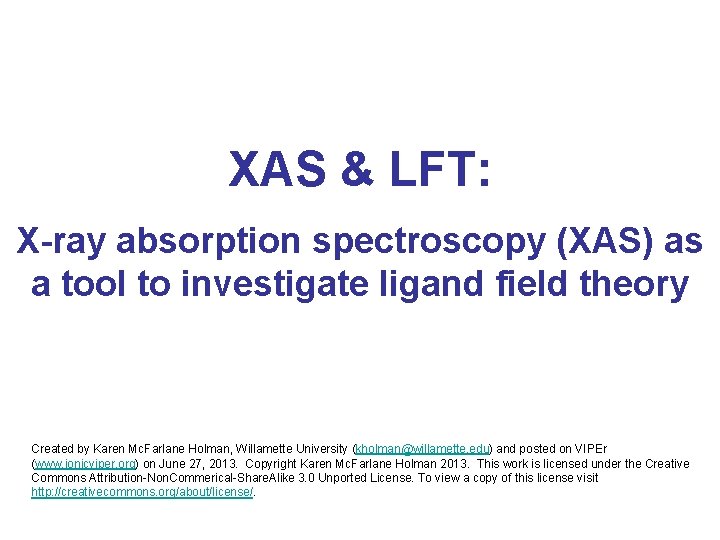 XAS & LFT:

X-ray absorption spectroscopy (XAS) as a tool to investigate ligand field theory

Created by Karen McFarlane Holman, Willamette University (kholman@willamette.edu) and posted on VIPEr (www.ionicviper.org) on June 27, 2013. Copyright Karen McFarlane Holman 2013. This work is licensed under the Creative Commons Attribution-NonCommerical-ShareAlike 3.0 Unported License. To view a copy of this license visit http://creativecommons.org/about/license/.